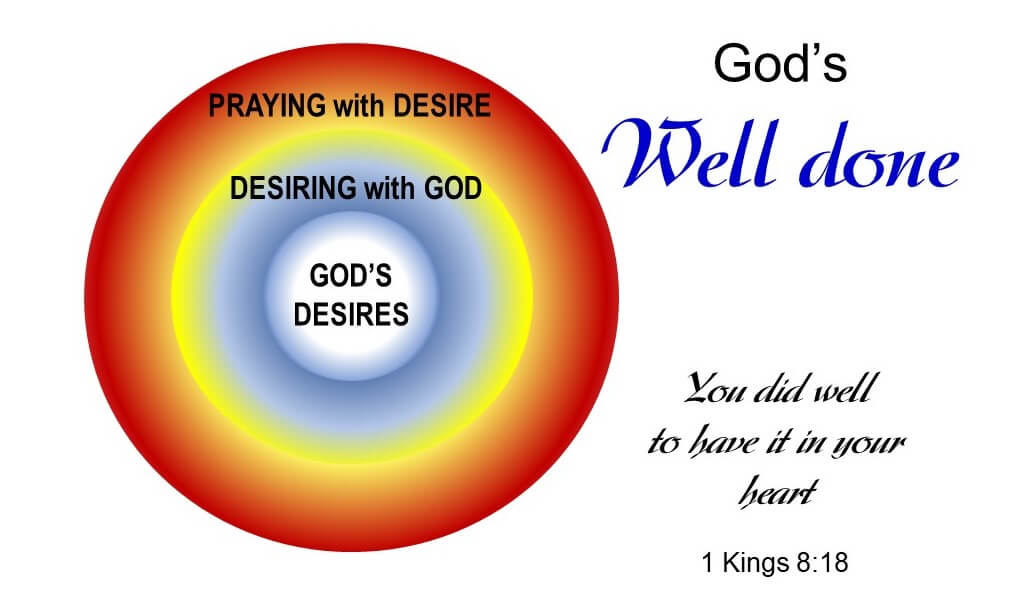 PRAYING with DESIRE

DESIRING with GOD

GOD'S DESIRES

God's

Well done

You did well to have it in your heart

1 Kings 8:18